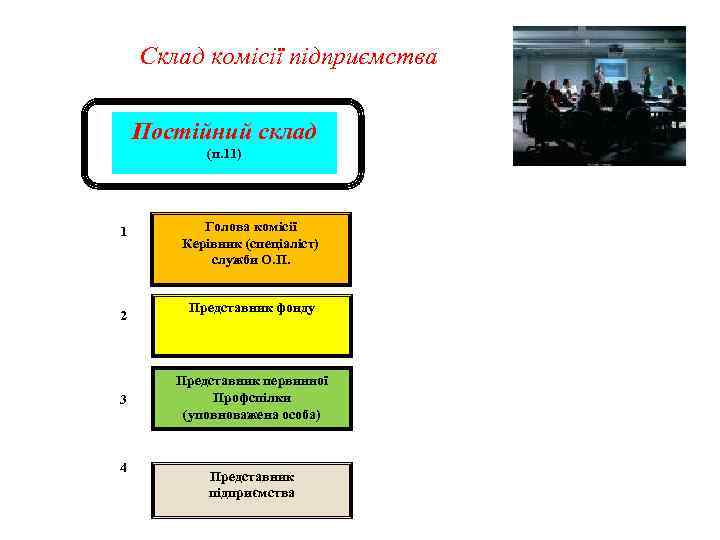 Склад комісії підприємства

Постійний склад
(п.11)

1

Голова комісії
Керівник (спеціаліст)
служби О.П.

2

Представник фонду

3

Представник первинної
Профспілки
(уповноважена особа)

4

Представник
підприємства